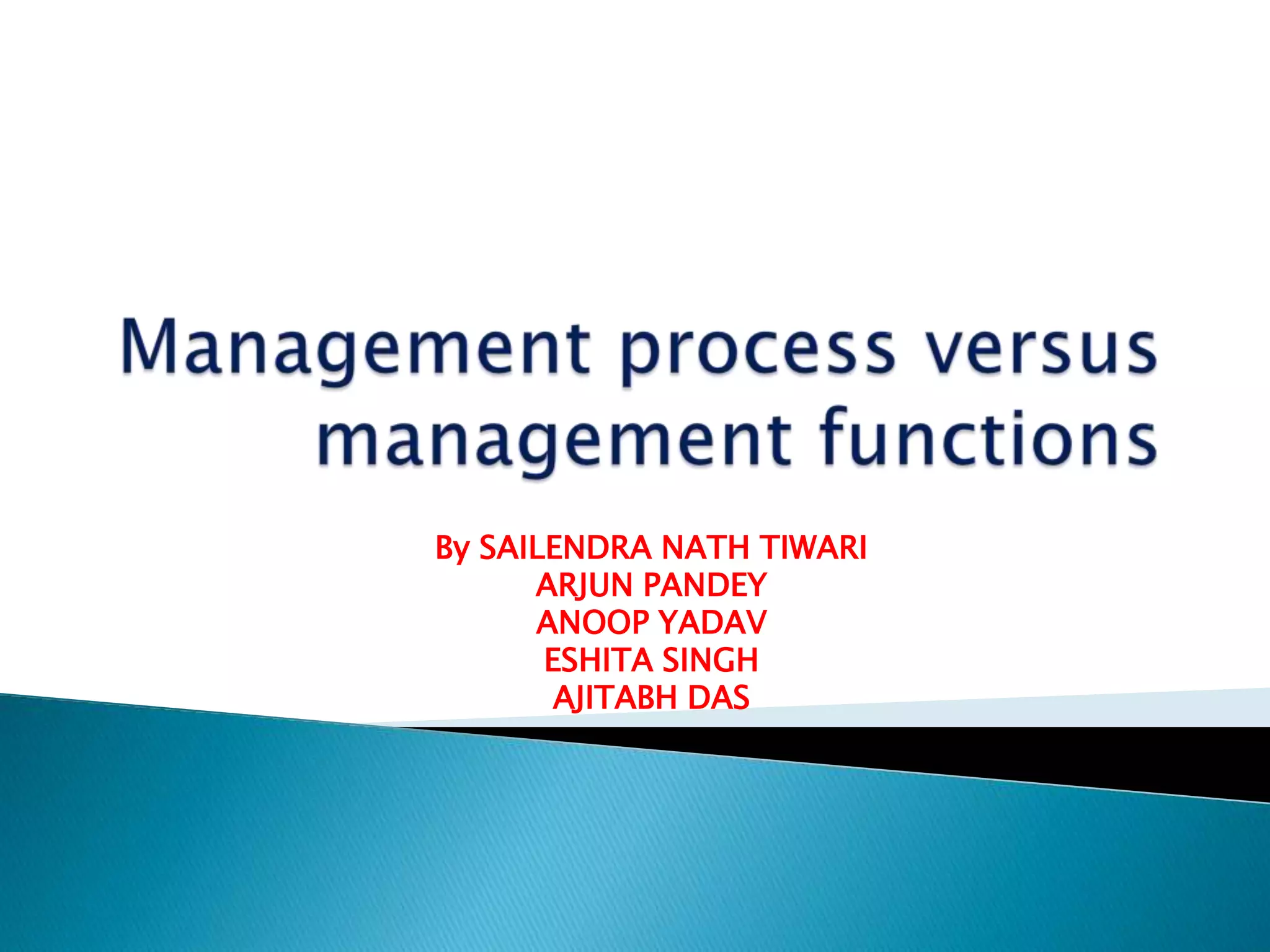 Management process versus management functions

By SAILENDRA NATH TIWARI
ARJUN PANDEY
ANOOP YADAV
ESHITA SINGH
AJITABH DAS